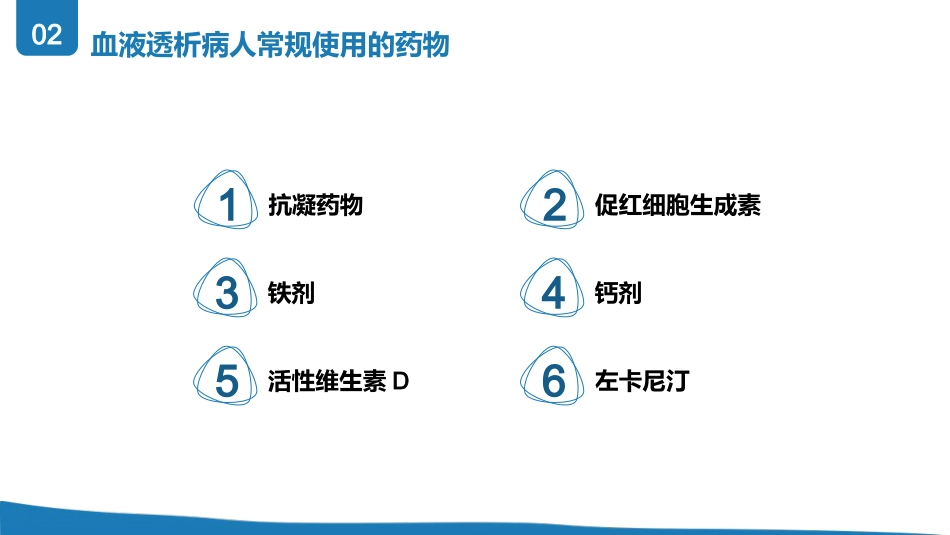 02 血液透析病人常规使用的药物

1 抗凝药物

2 促红细胞生成素

3 铁剂

4 钙剂

5 活性维生素 D

6 左卡尼汀